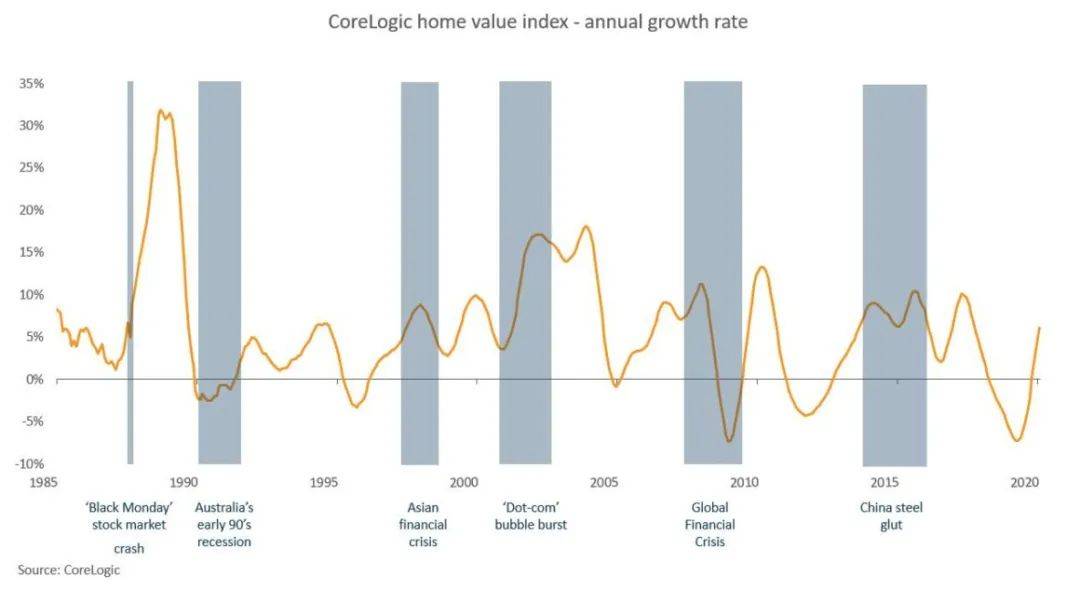 CoreLogic home value index - annual growth rate

35%
30%
25%
20%
15%
10%
5%
0%
-5%
-10%

1985
1990
1995
2000
2005
2010
2015
2020

'Black Monday' stock market crash
Australia's early 90's recession
Asian financial crisis
'Dot-com' bubble burst
Global Financial Crisis
China steel glut

Source: CoreLogic